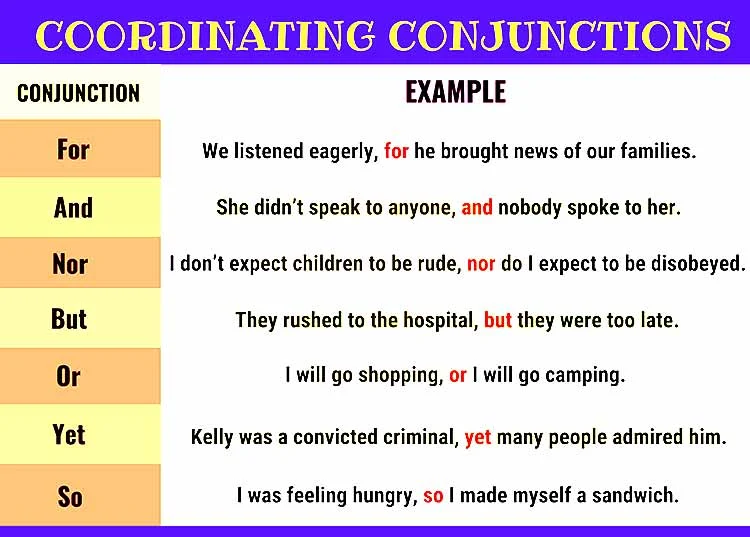 COORDINATING CONJUNCTIONS

| CONJUNCTION | EXAMPLE |
|---|---|
| For | We listened eagerly, for he brought news of our families. |
| And | She didn't speak to anyone, and nobody spoke to her. |
| Nor | I don't expect children to be rude, nor do I expect to be disobeyed. |
| But | They rushed to the hospital, but they were too late. |
| Or | I will go shopping, or I will go camping. |
| Yet | Kelly was a convicted criminal, yet many people admired him. |
| So | I was feeling hungry, so I made myself a sandwich. |